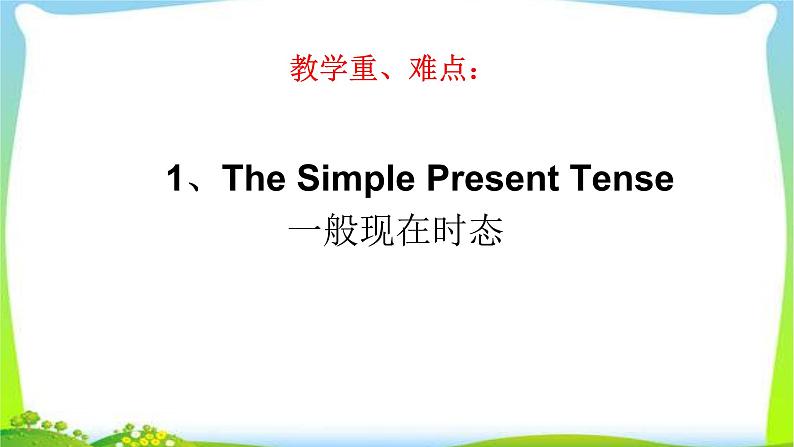 教学重、难点：

1、The Simple Present Tense
一般现在时态